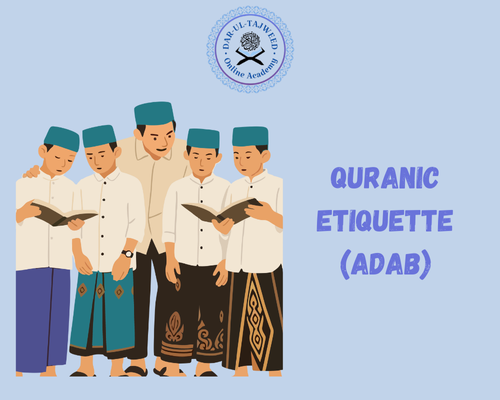 DAR-UL-TAJWEED
Online Academy

QURANIC ETIQUETTE (ADAB)